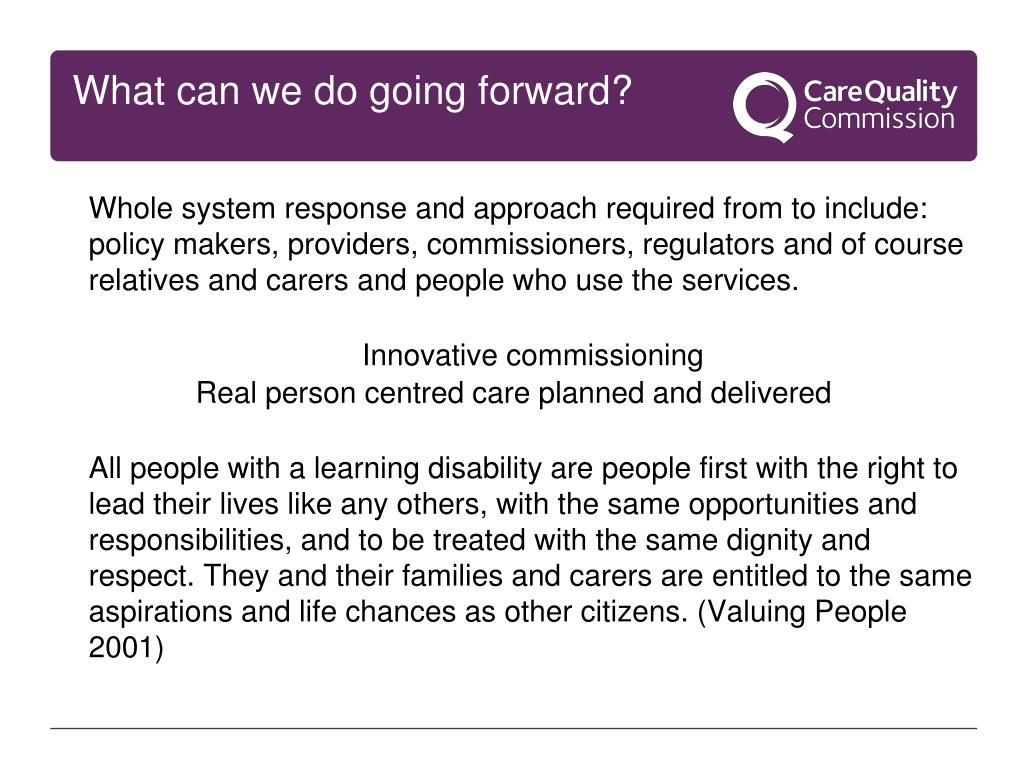 What can we do going forward?

CareQuality Commission

Whole system response and approach required from to include: policy makers, providers, commissioners, regulators and of course relatives and carers and people who use the services.

Innovative commissioning
Real person centred care planned and delivered

All people with a learning disability are people first with the right to lead their lives like any others, with the same opportunities and responsibilities, and to be treated with the same dignity and respect. They and their families and carers are entitled to the same aspirations and life chances as other citizens. (Valuing People 2001)